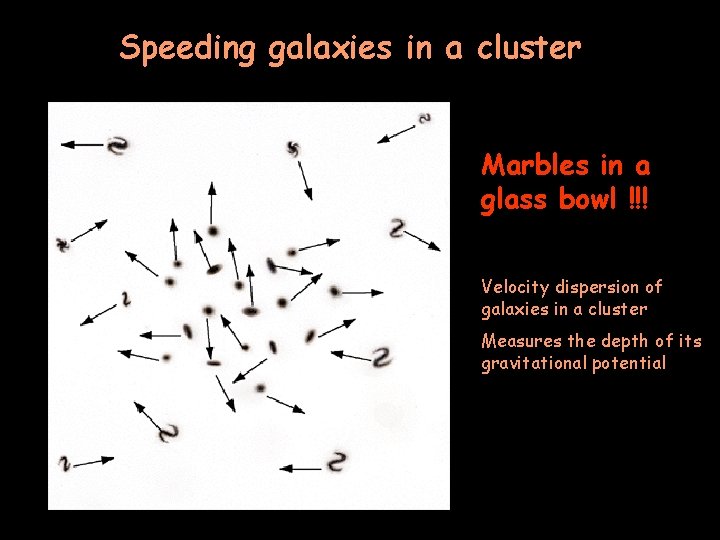 Speeding galaxies in a cluster

Marbles in a glass bowl !!!

Velocity dispersion of galaxies in a cluster

Measures the depth of its gravitational potential